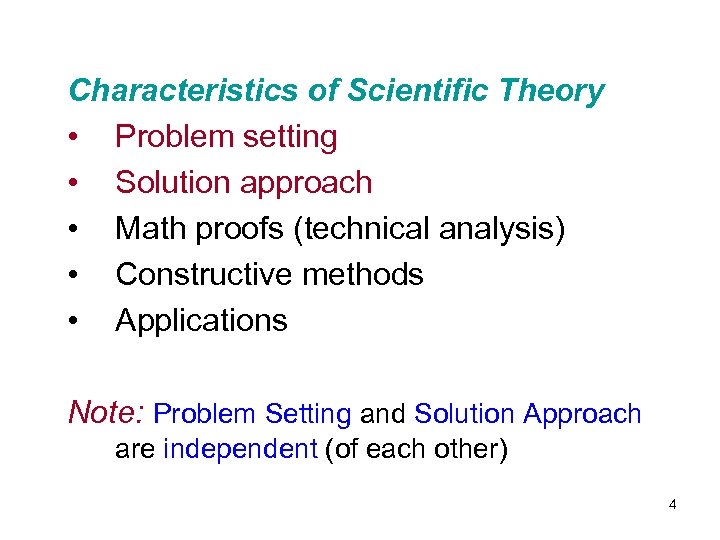 Characteristics of Scientific Theory

• Problem setting
• Solution approach
• Math proofs (technical analysis)
• Constructive methods
• Applications

Note: Problem Setting and Solution Approach are independent (of each other)

4